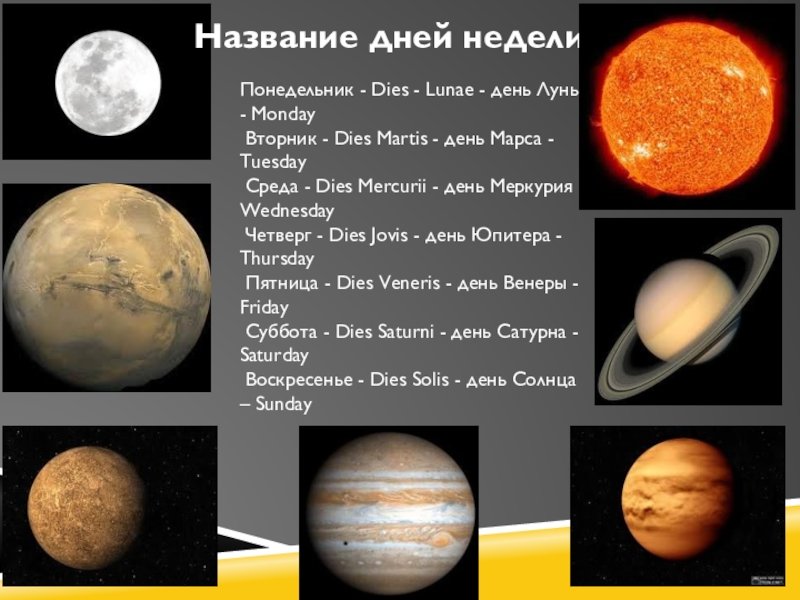 Название дней недели

Понедельник - Dies - Lunae - день Луны - Monday
Вторник - Dies Martis - день Марса - Tuesday
Среда - Dies Mercurii - день Меркурия Wednesday
Четверг - Dies Jovis - день Юпитера - Thursday
Пятница - Dies Veneris - день Венеры - Friday
Суббота - Dies Saturni - день Сатурна - Saturday
Воскресенье - Dies Solis - день Солнца – Sunday